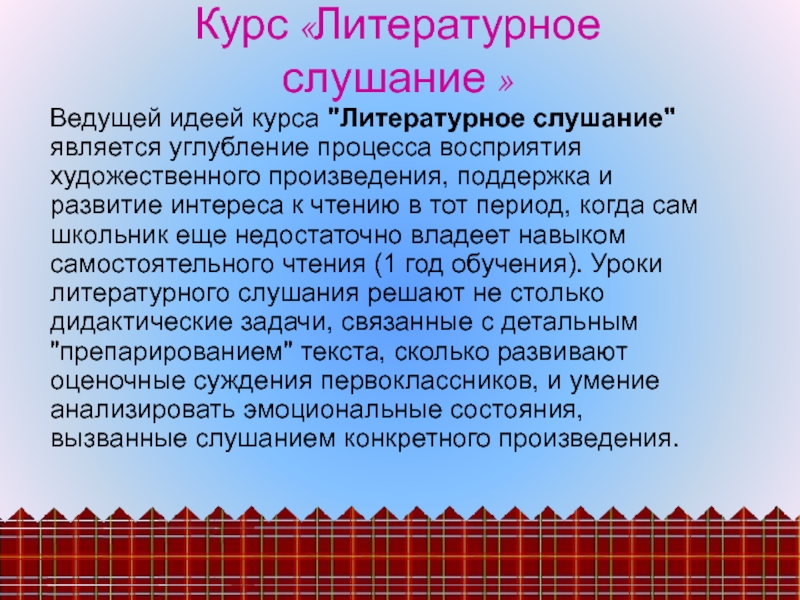 Курс «Литературное слушание »

Ведущей идеей курса "Литературное слушание" является углубление процесса восприятия художественного произведения, поддержка и развитие интереса к чтению в тот период, когда сам школьник еще недостаточно владеет навыком самостоятельного чтения (1 год обучения). Уроки литературного слушания решают не столько дидактические задачи, связанные с детальным "препарированием" текста, сколько развивают оценочные суждения первоклассников, и умение анализировать эмоциональные состояния, вызванные слушанием конкретного произведения.